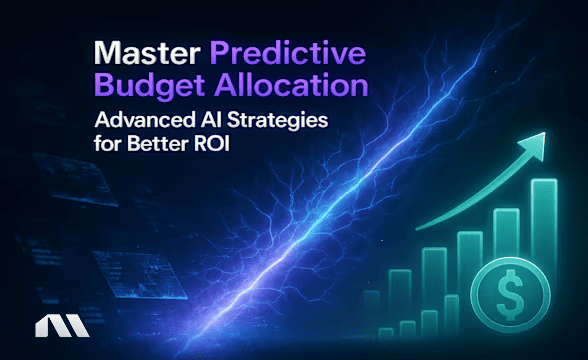 Master Predictive Budget Allocation
Advanced AI Strategies for Better ROI

$